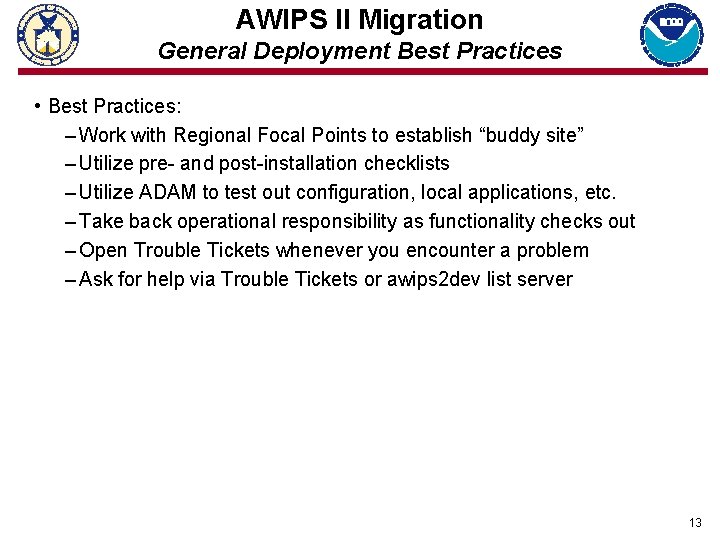 AWIPS II Migration
General Deployment Best Practices

• Best Practices:
– Work with Regional Focal Points to establish “buddy site”
– Utilize pre- and post-installation checklists
– Utilize ADAM to test out configuration, local applications, etc.
– Take back operational responsibility as functionality checks out
– Open Trouble Tickets whenever you encounter a problem
– Ask for help via Trouble Tickets or awips2dev list server

13